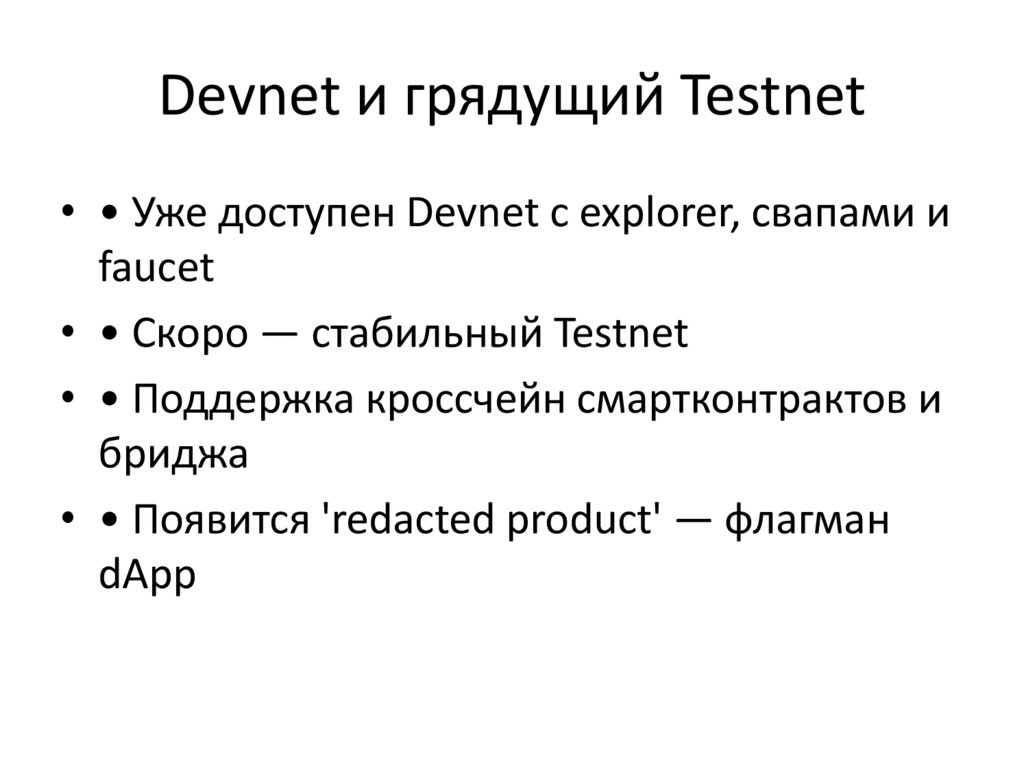 Devnet и грядущий Testnet

• • Уже доступен Devnet с explorer, свапами и faucet
• • Скоро — стабильный Testnet
• • Поддержка кроссчейн смартконтрактов и бриджа
• • Появится 'redacted product' — флагман dApp